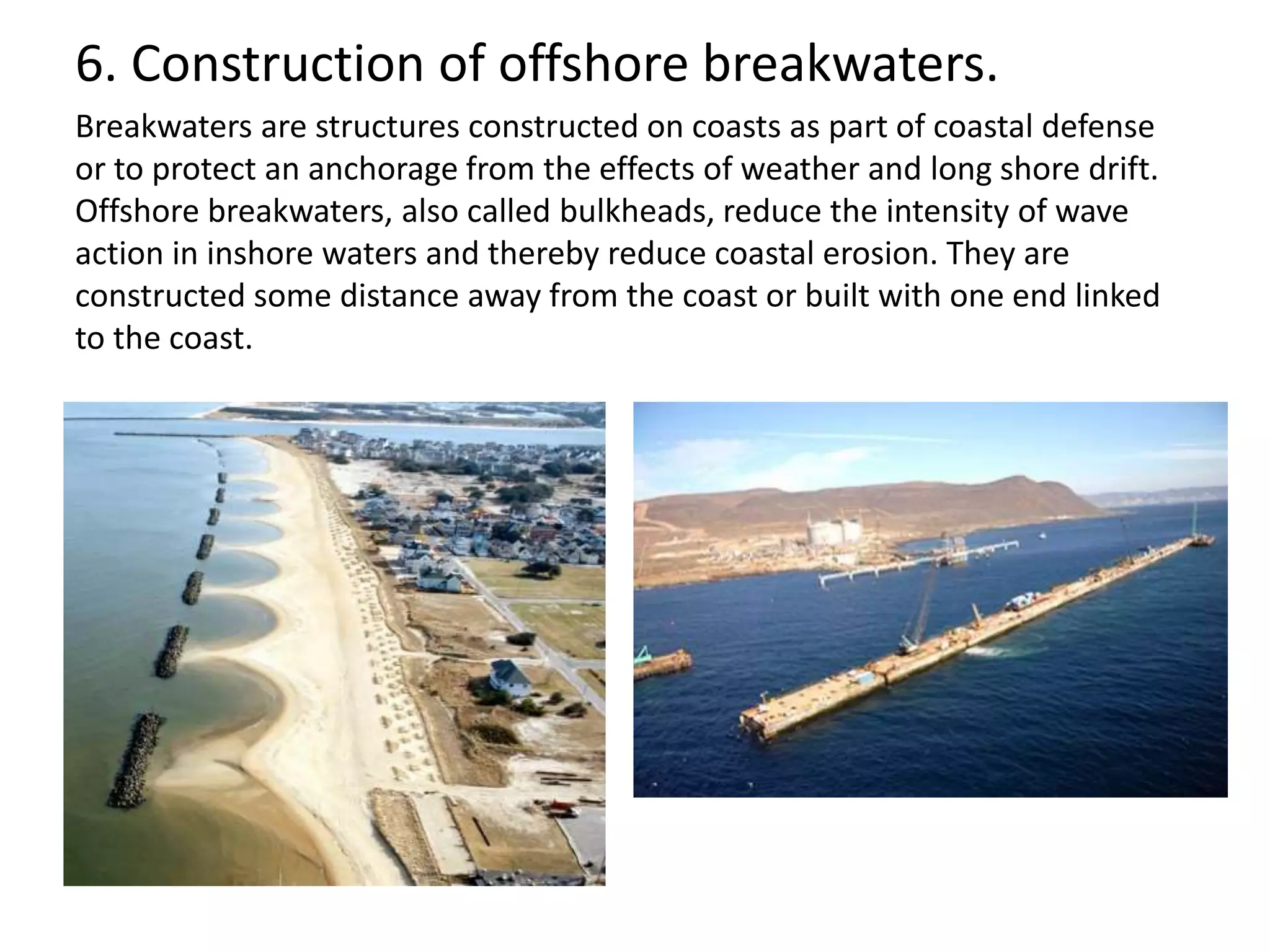 6. Construction of offshore breakwaters.

Breakwaters are structures constructed on coasts as part of coastal defense or to protect an anchorage from the effects of weather and long shore drift. Offshore breakwaters, also called bulkheads, reduce the intensity of wave action in inshore waters and thereby reduce coastal erosion. They are constructed some distance away from the coast or built with one end linked to the coast.